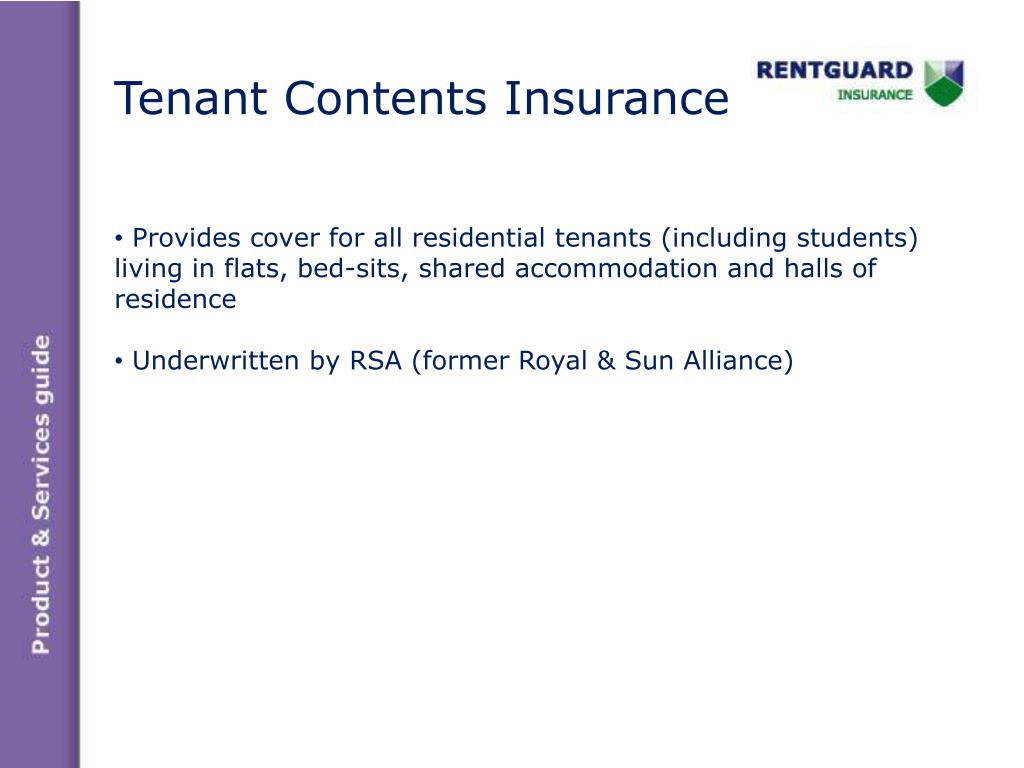 Product & Services guide

Tenant Contents Insurance

RENTGUARD
INSURANCE

• Provides cover for all residential tenants (including students) living in flats, bed-sits, shared accommodation and halls of residence

• Underwritten by RSA (former Royal & Sun Alliance)